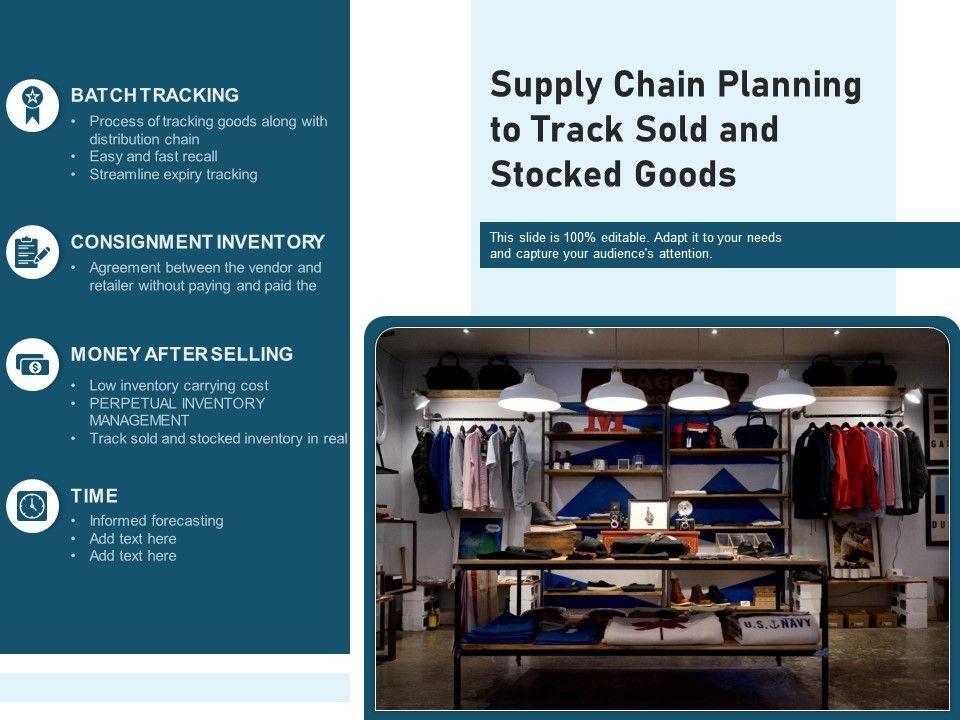 BATCH TRACKING
• Process of tracking goods along with distribution chain
• Easy and fast recall
• Streamline expiry tracking

CONSIGNMENT INVENTORY
• Agreement between the vendor and retailer without paying and paid the

MONEY AFTER SELLING
• Low inventory carrying cost
• PERPETUAL INVENTORY MANAGEMENT
• Track sold and stocked inventory in real

TIME
• Informed forecasting
• Add text here
• Add text here

Supply Chain Planning to Track Sold and Stocked Goods

This slide is 100% editable. Adapt it to your needs and capture your audience's attention.

U.S. NAVY